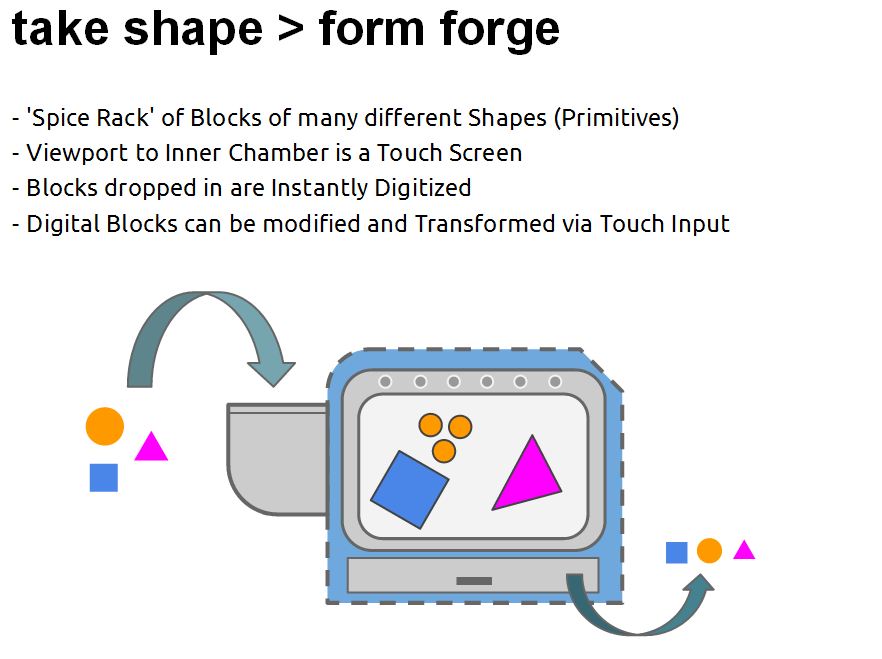 take shape > form forge

- 'Spice Rack' of Blocks of many different Shapes (Primitives)
- Viewport to Inner Chamber is a Touch Screen
- Blocks dropped in are Instantly Digitized
- Digital Blocks can be modified and Transformed via Touch Input